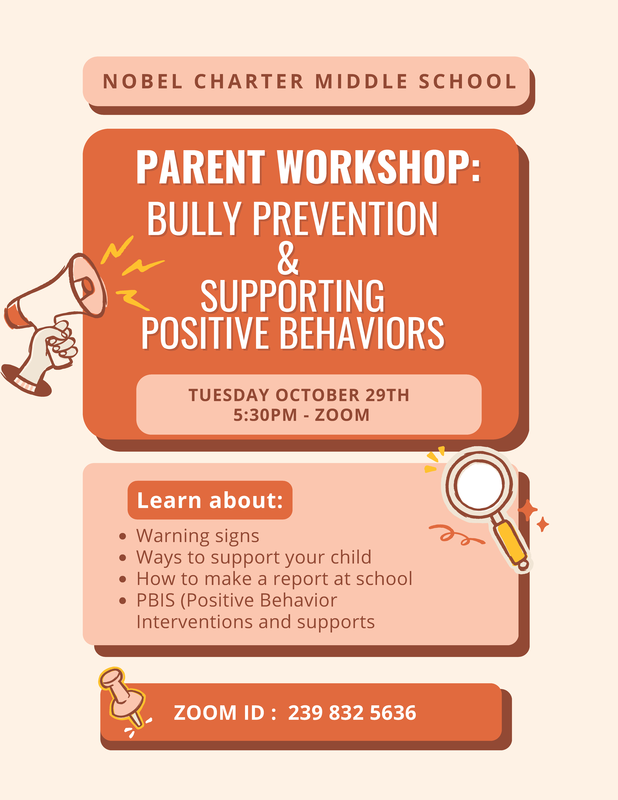 NOBEL CHARTER MIDDLE SCHOOL

PARENT WORKSHOP:
BULLY PREVENTION
&
SUPPORTING
POSITIVE BEHAVIORS

TUESDAY OCTOBER 29TH
5:30PM - ZOOM

Learn about:
- Warning signs
- Ways to support your child
- How to make a report at school
- PBIS (Positive Behavior Interventions and supports

ZOOM ID : 239 832 5636